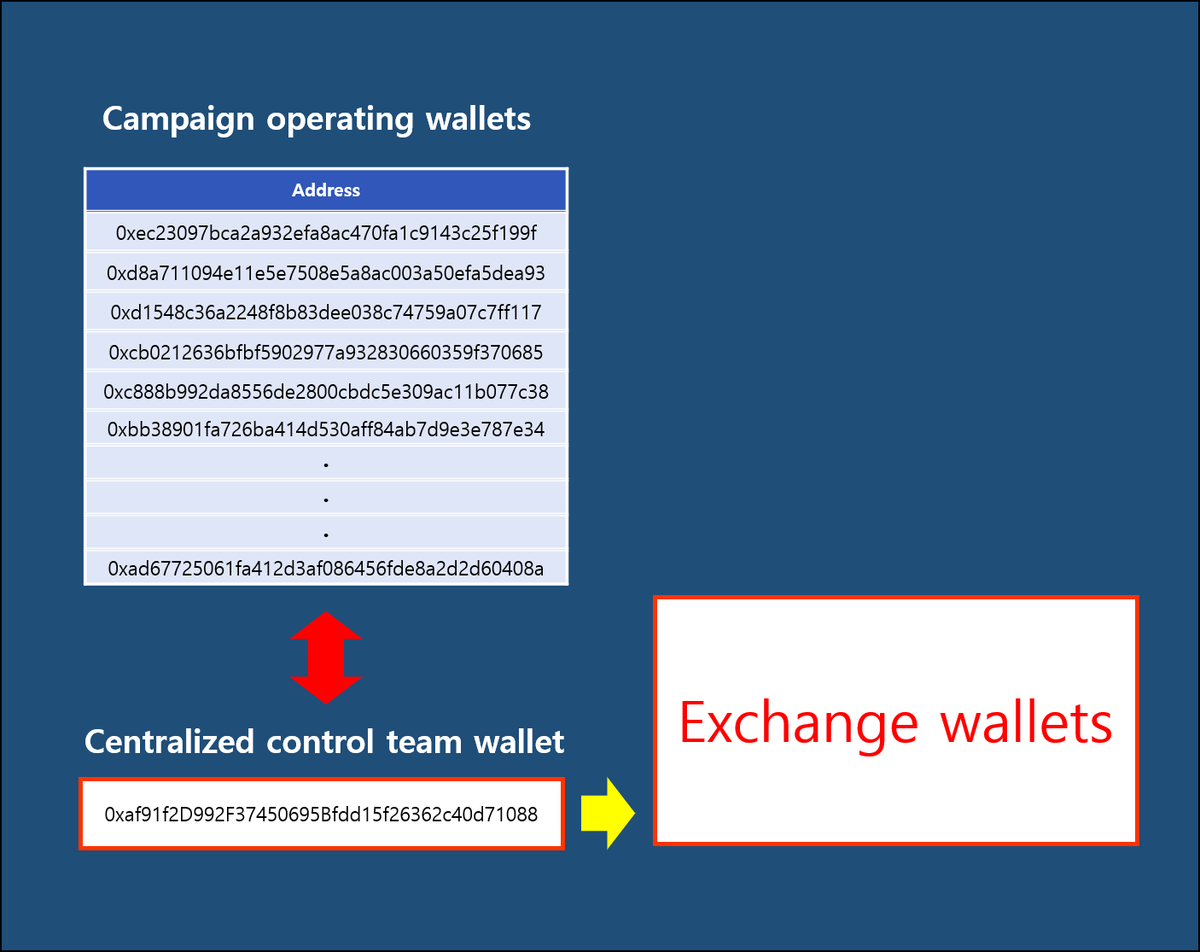 Campaign operating wallets

| Address |
|---|
| 0xec23097bca2a932efa8ac470fa1c9143c25f199f |
| 0xd8a711094e11e5e7508e5a8ac003a50efa5dea93 |
| 0xd1548c36a2248f8b83dee038c74759a07c7ff117 |
| 0xcb0212636bfbf5902977a932830660359f370685 |
| 0xc888b992da8556de2800cbdc5e309ac11b077c38 |
| 0xbb38901fa726ba414d530aff84ab7d9e3e787e34 |
| . |
| . |
| . |
| 0xad67725061fa412d3af086456fde8a2d2d60408a |

Centralized control team wallet

0xaf91f2D992F37450695Bfdd15f26362c40d71088

Exchange wallets